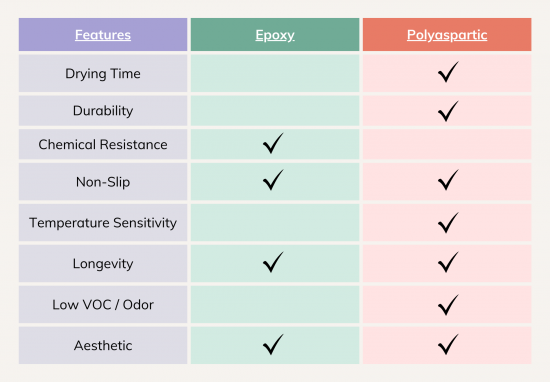 | Features | Epoxy | Polyaspartic |
|---|---|---|
| Drying Time | | ✓ |
| Durability | | ✓ |
| Chemical Resistance | ✓ | |
| Non-Slip | ✓ | ✓ |
| Temperature Sensitivity | | ✓ |
| Longevity | ✓ | ✓ |
| Low VOC / Odor | | ✓ |
| Aesthetic | ✓ | ✓ |